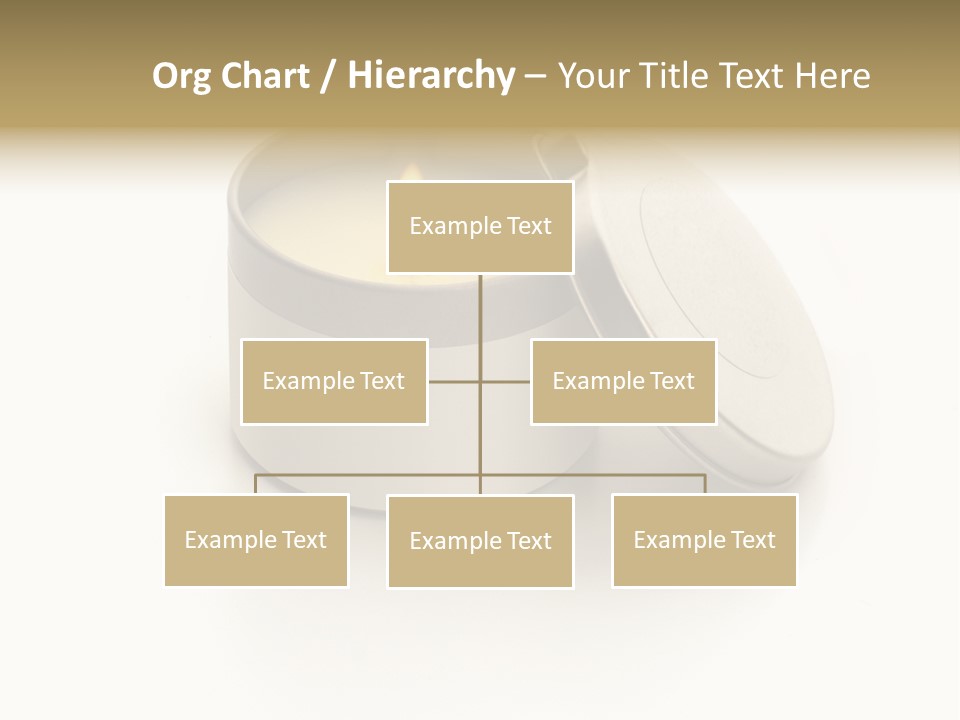 Org Chart / Hierarchy – Your Title Text Here

Example Text

Example Text

Example Text

Example Text

Example Text

Example Text